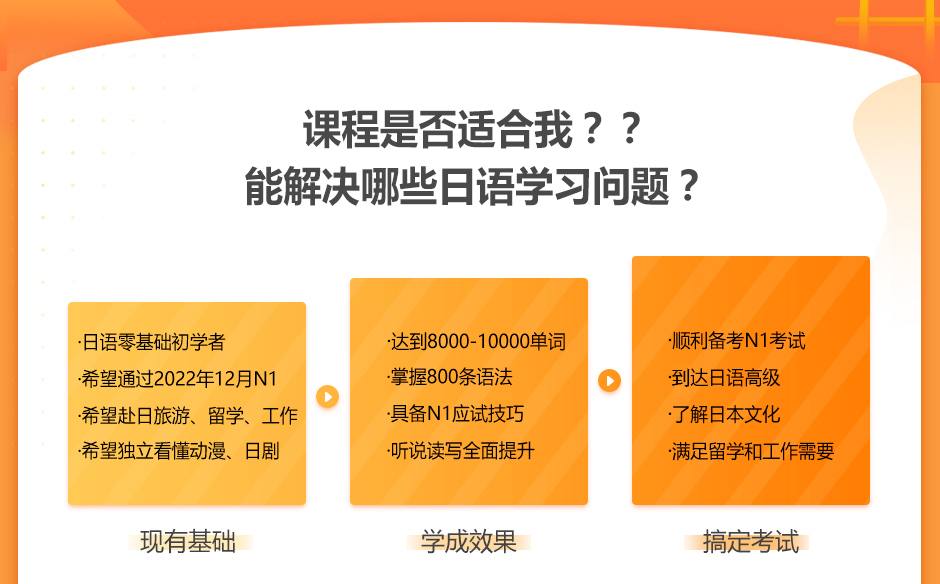 课程是否适合我？？
能解决哪些日语学习问题？

·日语零基础初学者
·希望通过2022年12月N1
·希望赴日旅游、留学、工作
·希望独立看懂动漫、日剧

现有基础

·达到8000-10000单词
·掌握800条语法
·具备N1应试技巧
·听说读写全面提升

学成效果

·顺利备考N1考试
·到达日语高级
·了解日本文化
·满足留学和工作需要

搞定考试